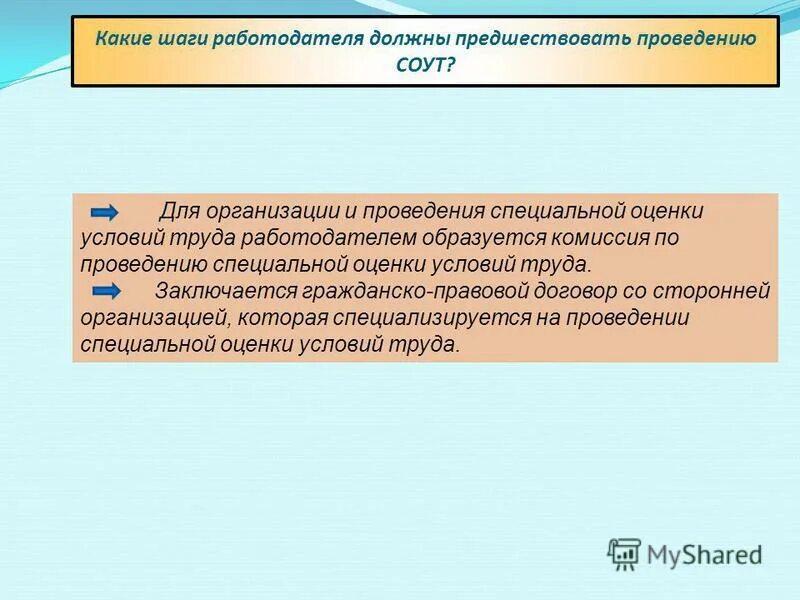 Какие шаги работодателя должны предшествовать проведению СОУТ?

Для организации и проведения специальной оценки условий труда работодателем образуется комиссия по проведению специальной оценки условий труда.

Заключается гражданско-правовой договор со сторонней организацией, которая специализируется на проведении специальной оценки условий труда.

MyShared